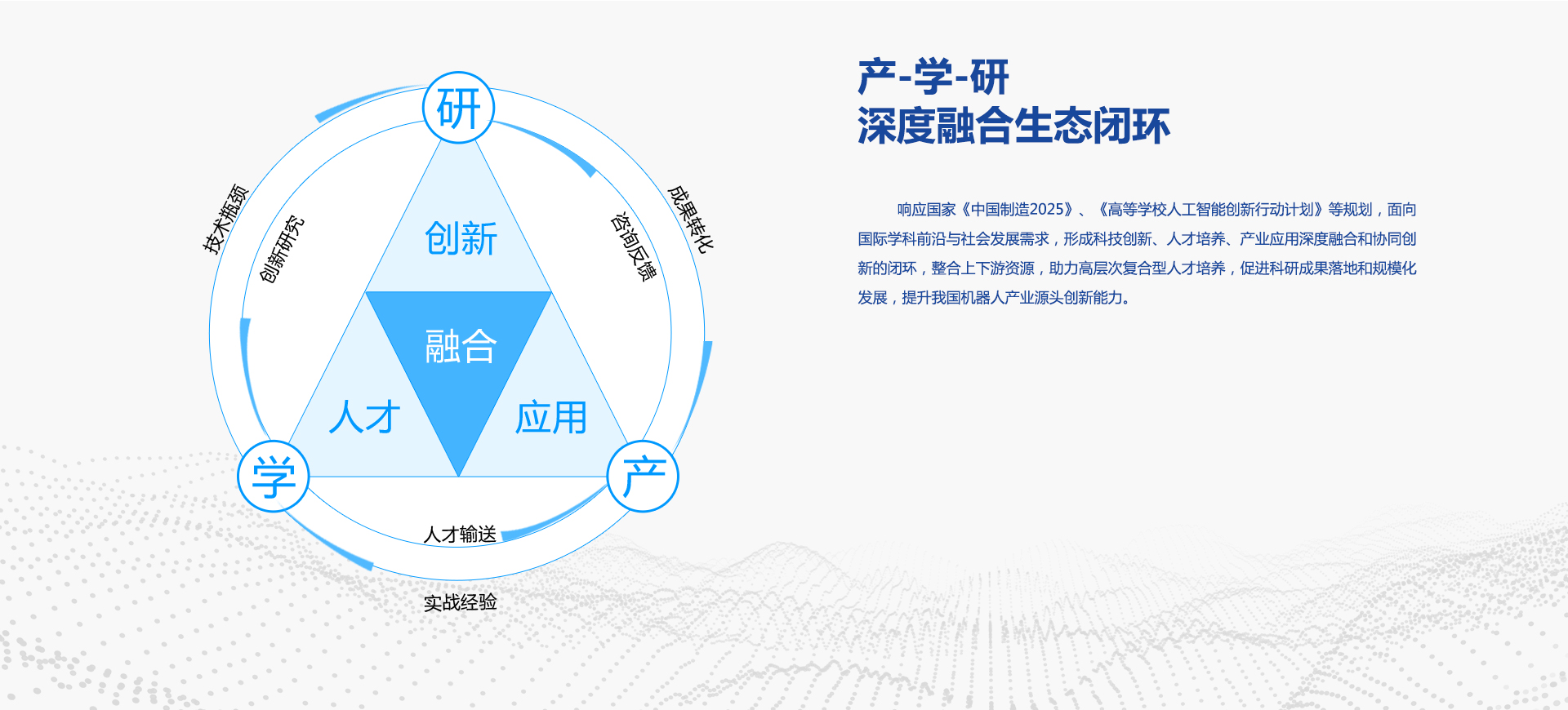 研

技术瓶颈

创新研究

成果转化

咨询反馈

创新

融合

人才

应用

学

产

人才输送

实战经验

产-学-研
深度融合生态闭环

响应国家《中国制造2025》、《高等学校人工智能创新行动计划》等规划，面向国际学科前沿与社会发展需求，形成科技创新、人才培养、产业应用深度融合和协同创新的闭环，整合上下游资源，助力高层次复合型人才培养，促进科研成果落地和规模化发展，提升我国机器人产业源头创新能力。